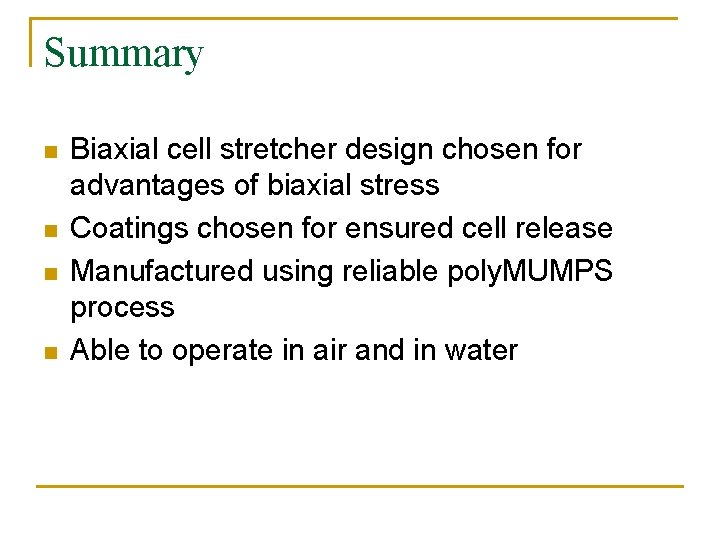 Summary

• Biaxial cell stretcher design chosen for advantages of biaxial stress
• Coatings chosen for ensured cell release
• Manufactured using reliable polyMUMPS process
• Able to operate in air and in water